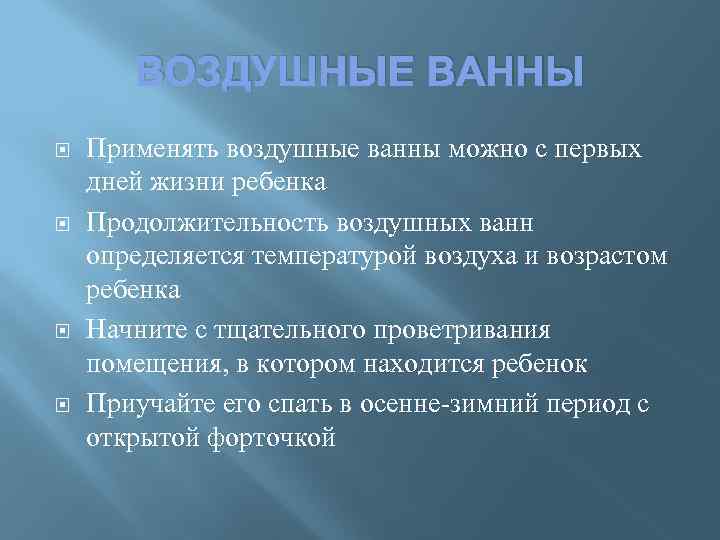 ВОЗДУШНЫЕ ВАННЫ

Применять воздушные ванны можно с первых дней жизни ребенка

Продолжительность воздушных ванн определяется температурой воздуха и возрастом ребенка

Начните с тщательного проветривания помещения, в котором находится ребенок

Приучайте его спать в осенне-зимний период с открытой форточкой